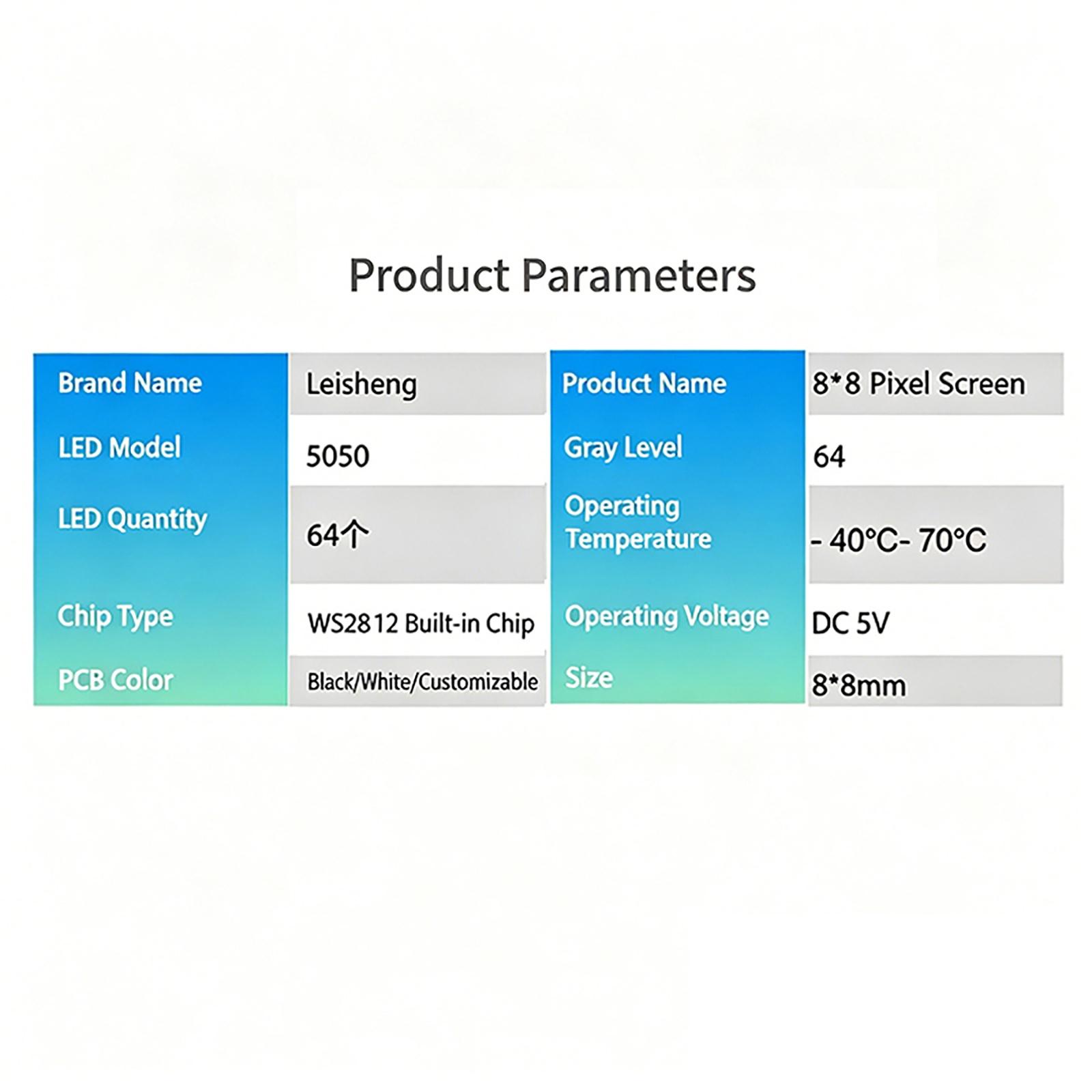 Product Parameters

| Brand Name | Leisheng | Product Name | 8*8 Pixel Screen |
|---|---|---|---|
| LED Model | 5050 | Gray Level | 64 |
| LED Quantity | 64个 | Operating Temperature | - 40°C- 70°C |
| Chip Type | WS2812 Built-in Chip | Operating Voltage | DC 5V |
| PCB Color | Black/White/Customizable | Size | 8*8mm |